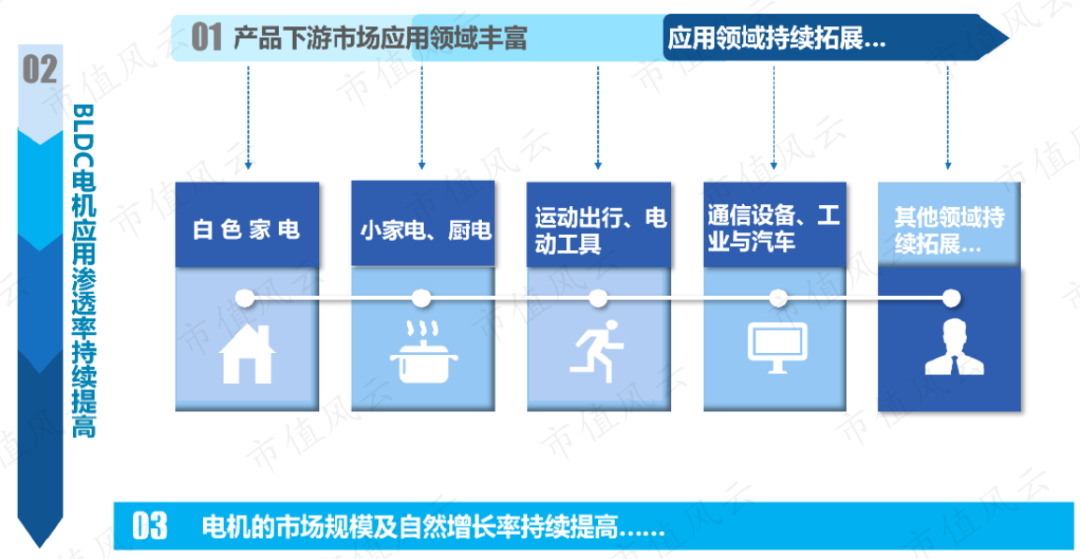 01 产品下游市场应用领域丰富

应用领域持续拓展...

02

BLDC电机应用渗透率持续提高

白色家电

小家电、厨电

运动出行、电动工具

通信设备、工业与汽车

其他领域持续拓展...

03 电机的市场规模及自然增长率持续提高......

市值风云